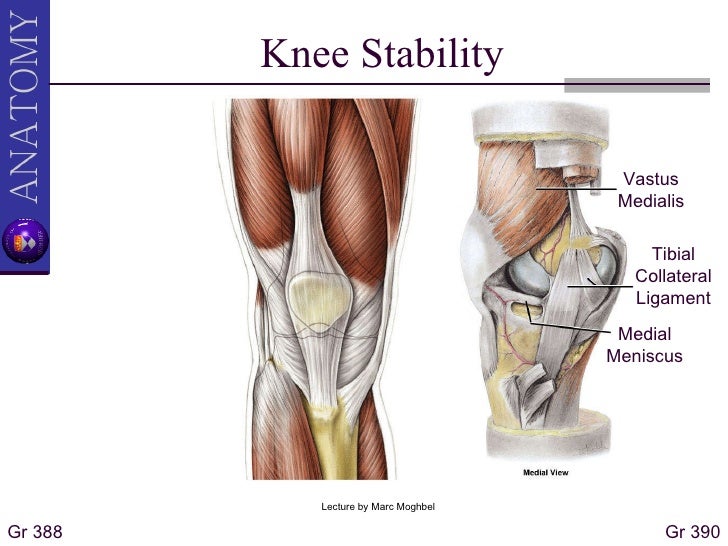 ANATOMY

Knee Stability

Vastus Medialis

Tibial Collateral Ligament

Medial Meniscus

Medial View

Lecture by Marc Moghbel

Gr 388

Gr 390